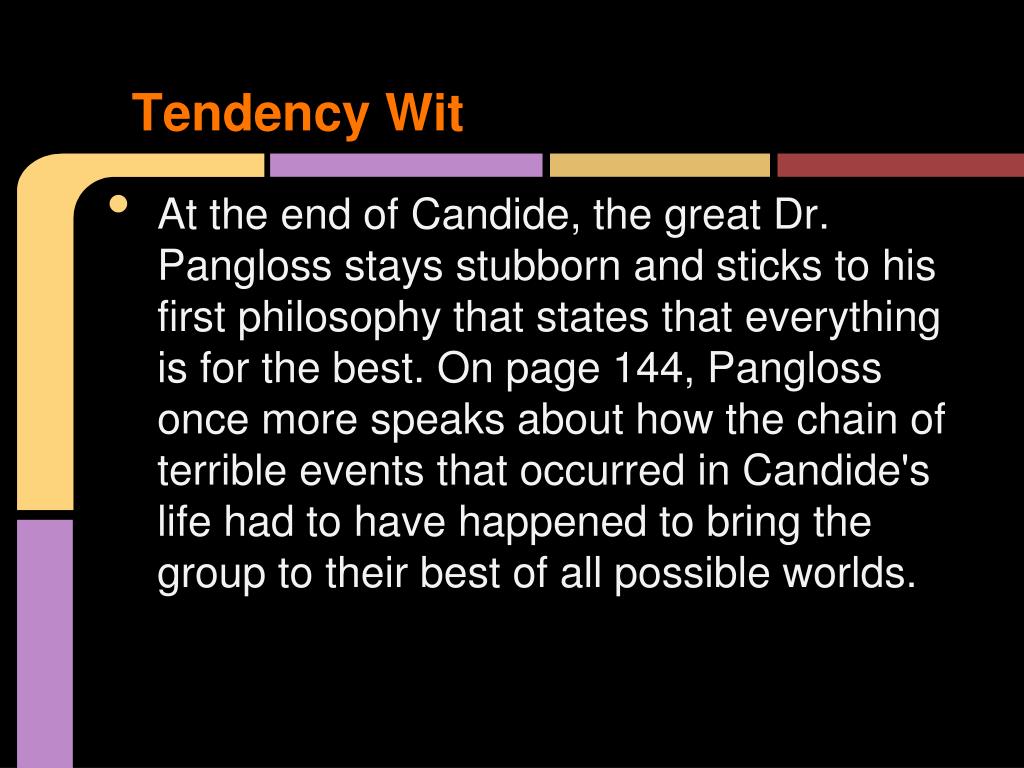 Tendency Wit

• At the end of Candide, the great Dr. Pangloss stays stubborn and sticks to his first philosophy that states that everything is for the best. On page 144, Pangloss once more speaks about how the chain of terrible events that occurred in Candide's life had to have happened to bring the group to their best of all possible worlds.